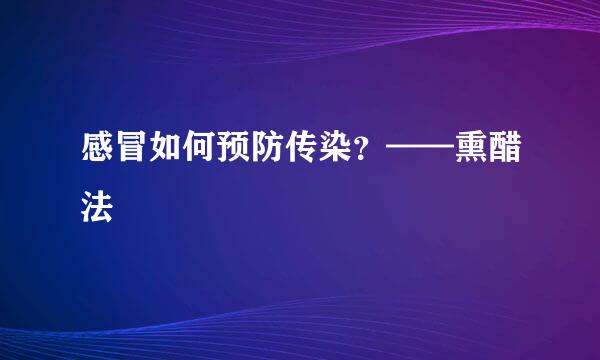 感冒如何预防传染？——熏醋法